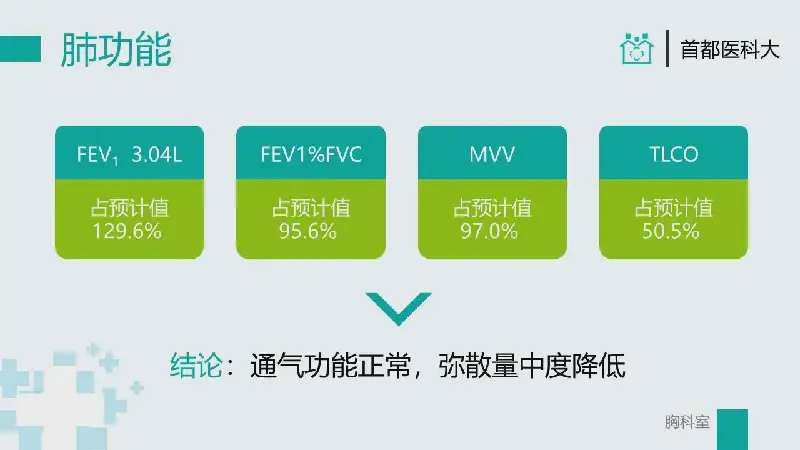 肺功能

首都医科大

$FEV_1$ 3.04L
占预计值
129.6%

FEV1%FVC
占预计值
95.6%

MVV
占预计值
97.0%

TLCO
占预计值
50.5%

结论：通气功能正常，弥散量中度降低

胸科室